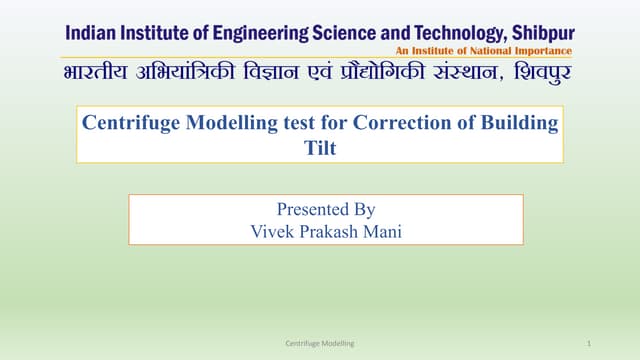 Indian Institute of Engineering Science and Technology, Shibpur

An Institute of National Importance

भारतीय अभियांत्रिकी विज्ञान एवं प्रौद्योगिकी संस्थान, शिवपुर

Centrifuge Modelling test for Correction of Building Tilt

Presented By
Vivek Prakash Mani

Centrifuge Modelling

1